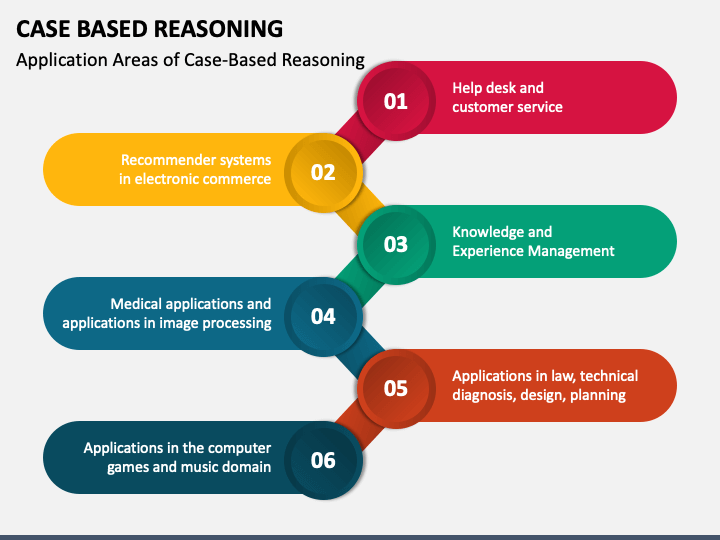 CASE BASED REASONING

Application Areas of Case-Based Reasoning

01 Help desk and customer service

02 Recommender systems in electronic commerce

03 Knowledge and Experience Management

04 Medical applications and applications in image processing

05 Applications in law, technical diagnosis, design, planning

06 Applications in the computer games and music domain